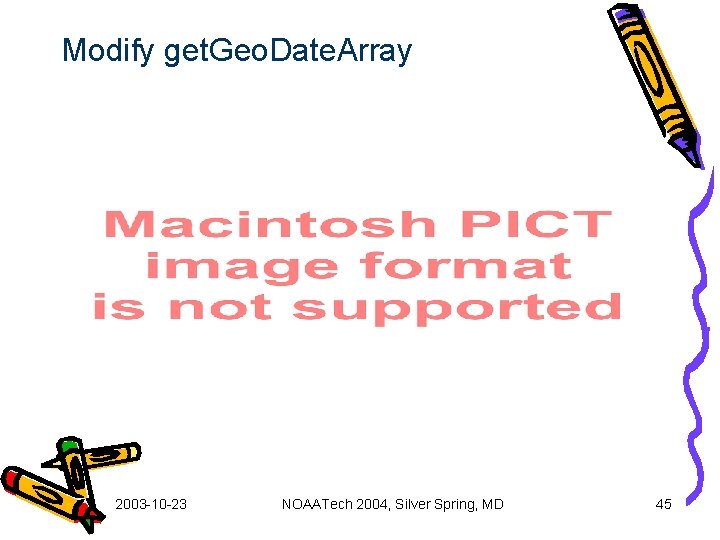 Modify getGeoDateArray

Macintosh PICT image format is not supported

2003-10-23

NOAATech 2004, Silver Spring, MD

45